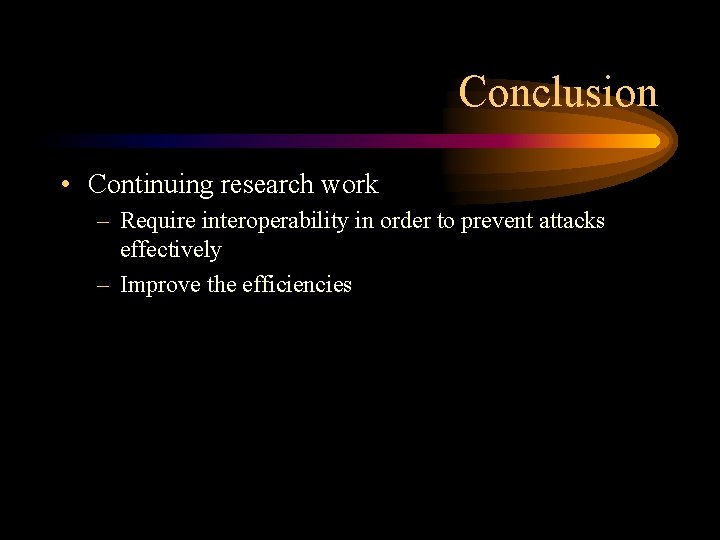 Conclusion

• Continuing research work
– Require interoperability in order to prevent attacks effectively
– Improve the efficiencies